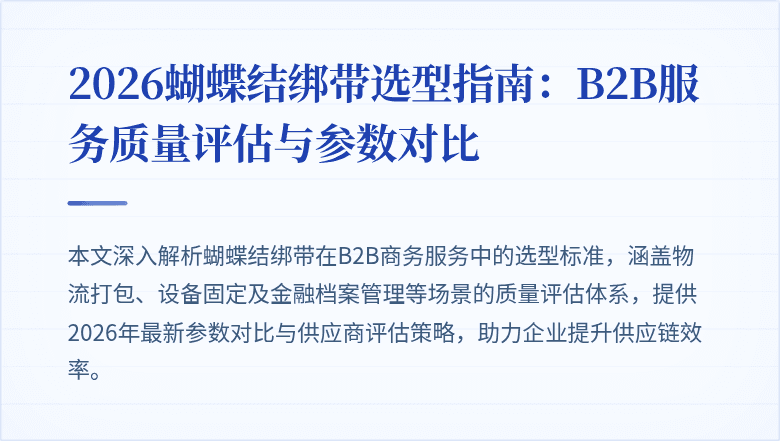 2026蝴蝶结绑带选型指南：B2B服务质量评估与参数对比

本文深入解析蝴蝶结绑带在B2B商务服务中的选型标准，涵盖物流打包、设备固定及金融档案管理等场景的质量评估体系，提供2026年最新参数对比与供应商评估策略，助力企业提升供应链效率。